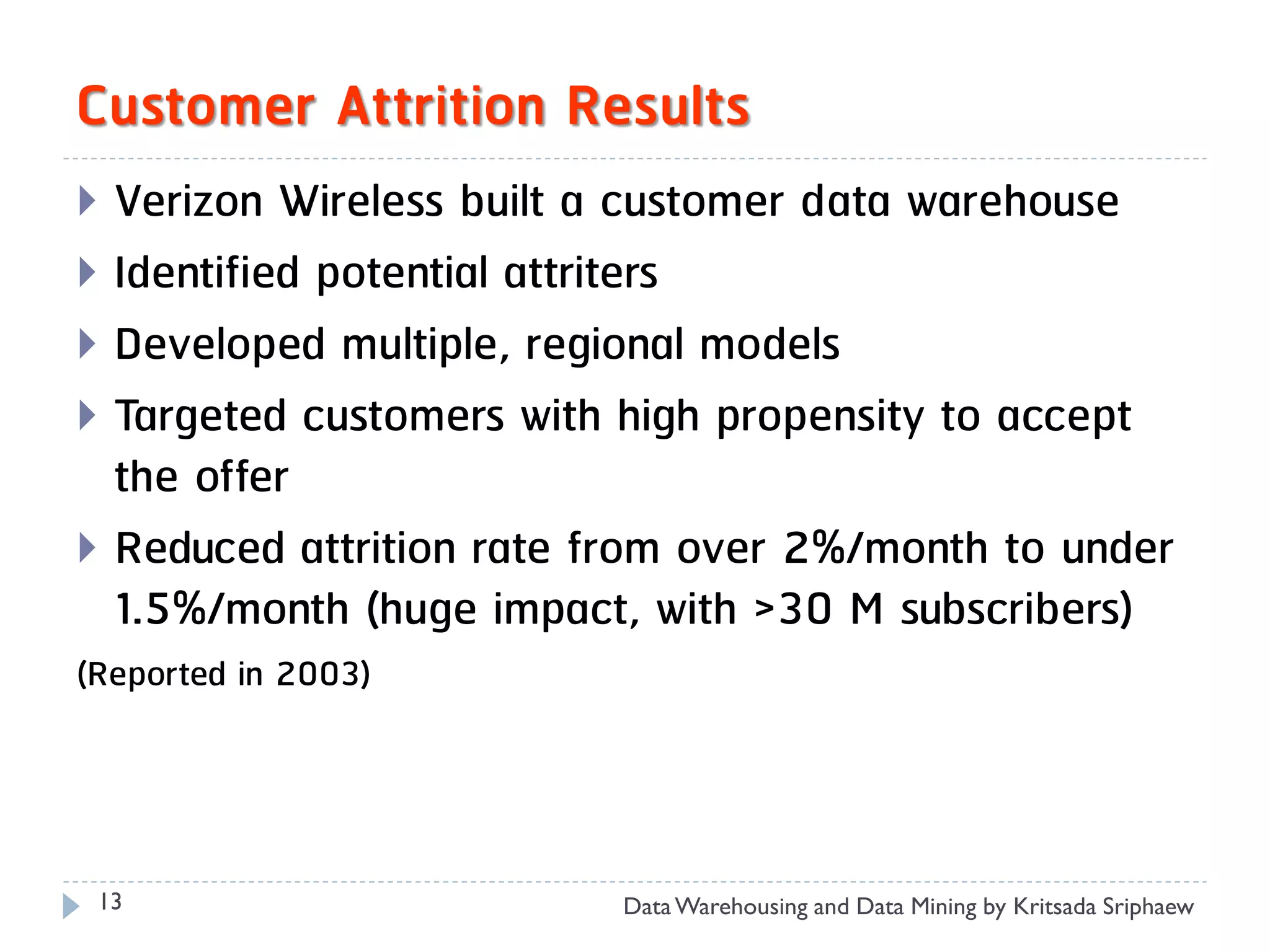 Customer Attrition Results

Verizon Wireless built a customer data warehouse

Identified potential attriters

Developed multiple, regional models

Targeted customers with high propensity to accept the offer

Reduced attrition rate from over 2%/month to under 1.5%/month (huge impact, with >30 M subscribers)

(Reported in 2003)

13

Data Warehousing and Data Mining by Kritsada Sriphaew